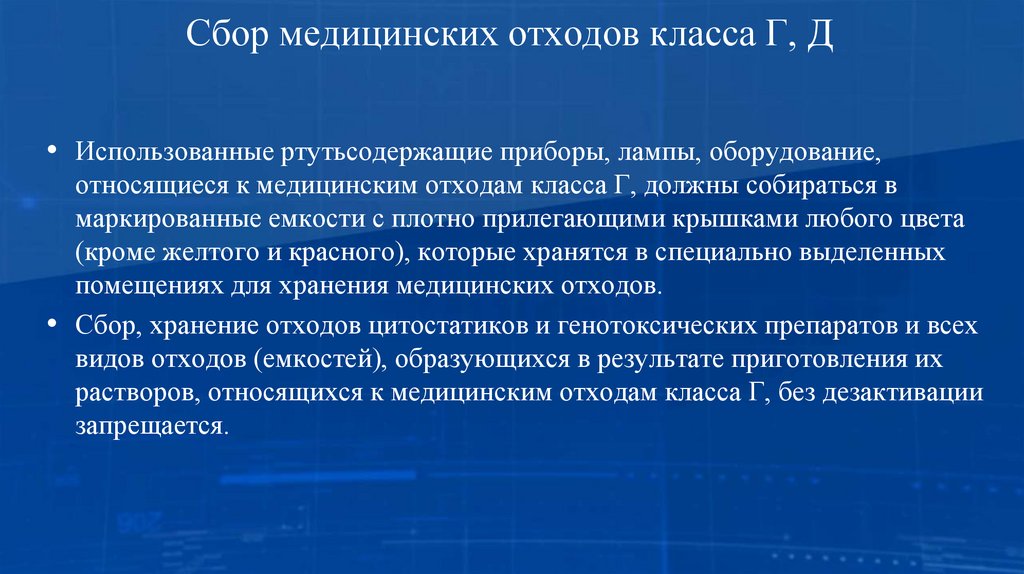 Сбор медицинских отходов класса Г, Д

• Использованные ртутьсодержащие приборы, лампы, оборудование, относящиеся к медицинским отходам класса Г, должны собираться в маркированные емкости с плотно прилегающими крышками любого цвета (кроме желтого и красного), которые хранятся в специально выделенных помещениях для хранения медицинских отходов.

• Сбор, хранение отходов цитостатиков и генотоксических препаратов и всех видов отходов (емкостей), образующихся в результате приготовления их растворов, относящихся к медицинским отходам класса Г, без дезактивации запрещается.